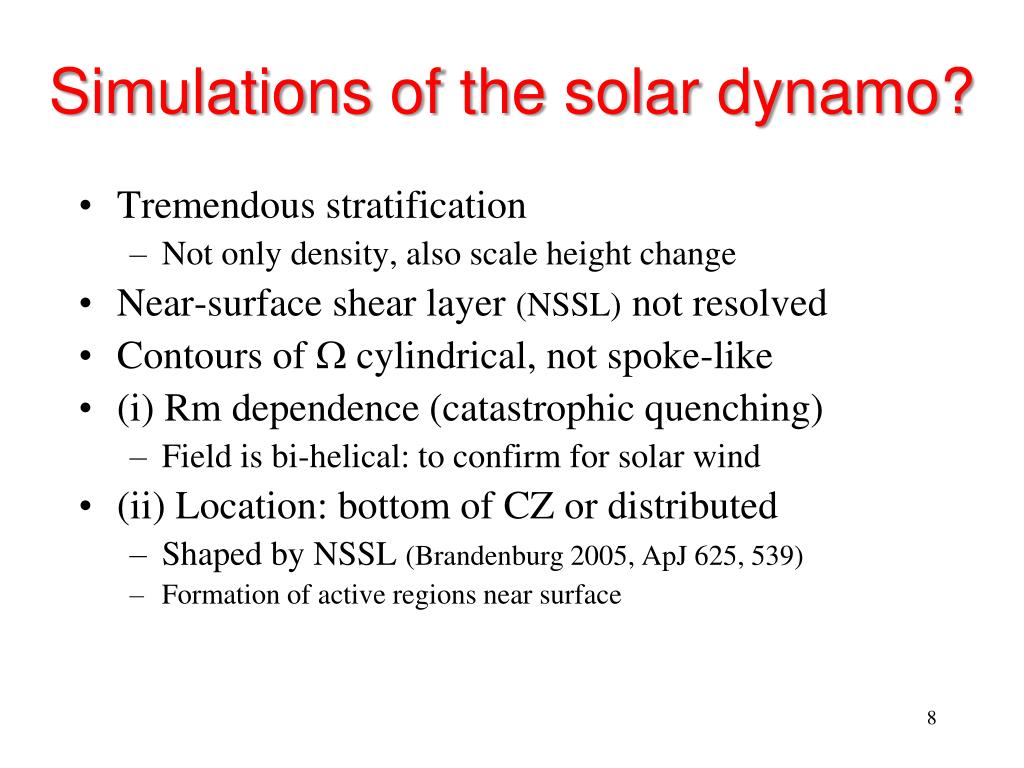 Simulations of the solar dynamo?

• Tremendous stratification
  – Not only density, also scale height change
• Near-surface shear layer (NSSL) not resolved
• Contours of $\Omega$ cylindrical, not spoke-like
• (i) Rm dependence (catastrophic quenching)
  – Field is bi-helical: to confirm for solar wind
• (ii) Location: bottom of CZ or distributed
  – Shaped by NSSL (Brandenburg 2005, ApJ 625, 539)
  – Formation of active regions near surface

8